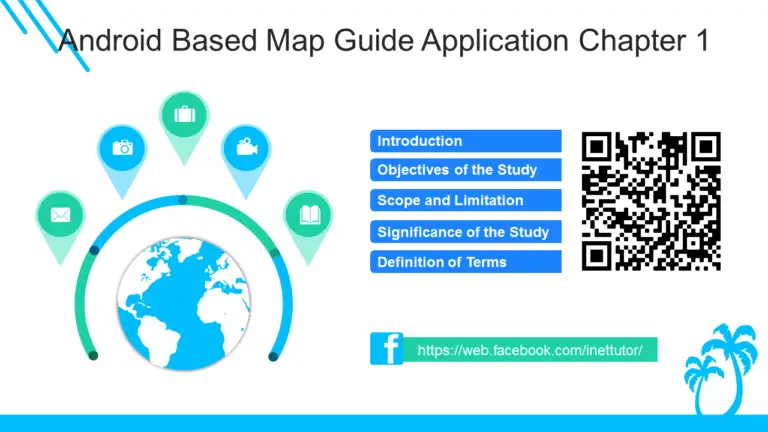 Android Based Map Guide Application Chapter 1

Introduction

Objectives of the Study

Scope and Limitation

Significance of the Study

Definition of Terms

https://web.facebook.com/inettutor/